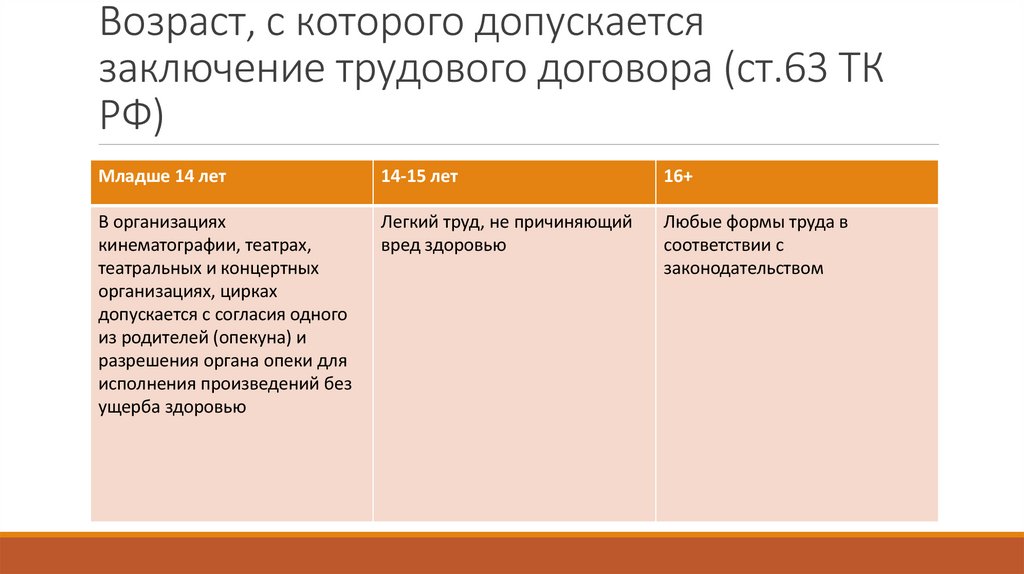 Возраст, с которого допускается заключение трудового договора (ст.63 ТК РФ)

| Младше 14 лет | 14-15 лет | 16+ |
|---|---|---|
| В организациях кинематографии, театрах, театральных и концертных организациях, цирках допускается с согласия одного из родителей (опекуна) и разрешения органа опеки для исполнения произведений без ущерба здоровью | Легкий труд, не причиняющий вред здоровью | Любые формы труда в соответствии с законодательством |